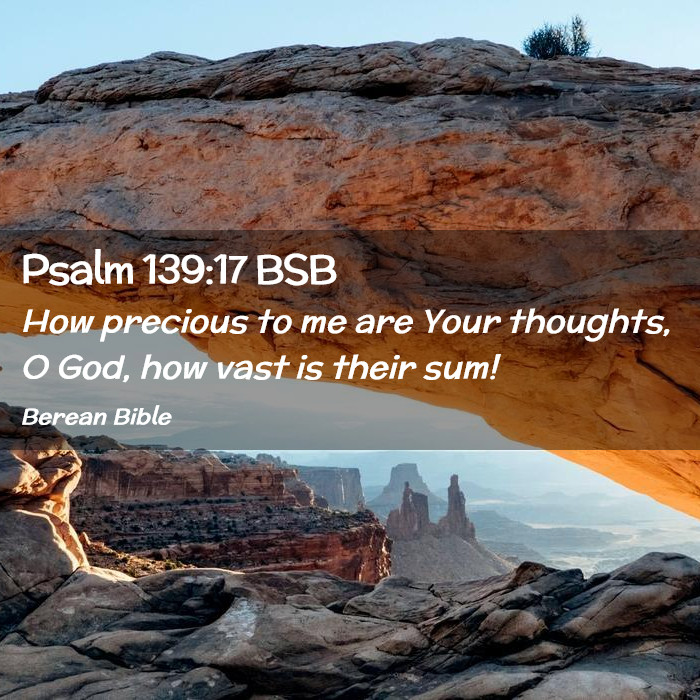 Psalm 139:17 BSB

How precious to me are Your thoughts, O God, how vast is their sum!

Berean Bible